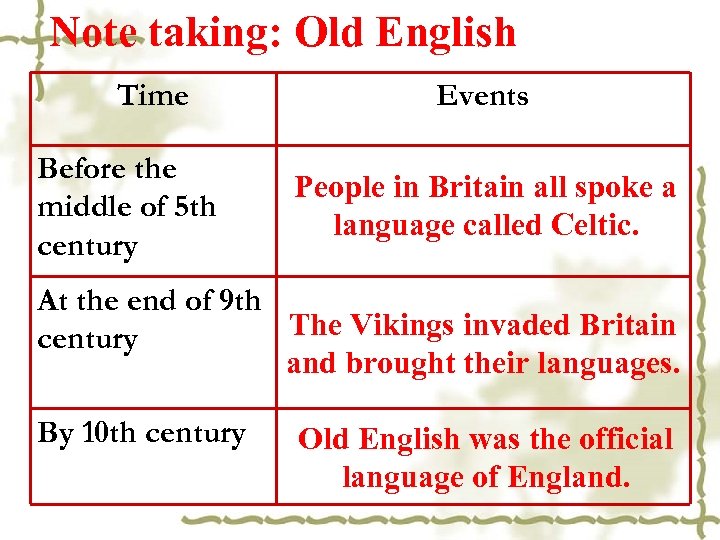 Note taking: Old English

| Time | Events |
|---|---|
| Before the middle of 5th century | People in Britain all spoke a language called Celtic. |
| At the end of 9th century | The Vikings invaded Britain and brought their languages. |
| By 10th century | Old English was the official language of England. |